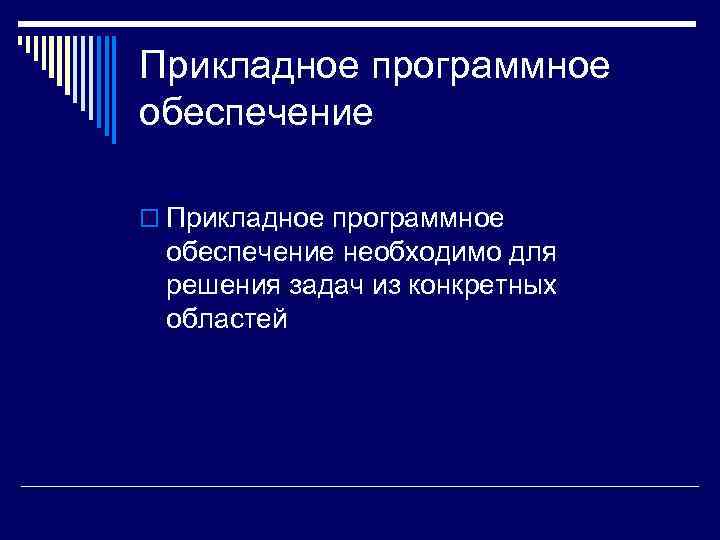 Прикладное программное обеспечение

Прикладное программное обеспечение необходимо для решения задач из конкретных областей